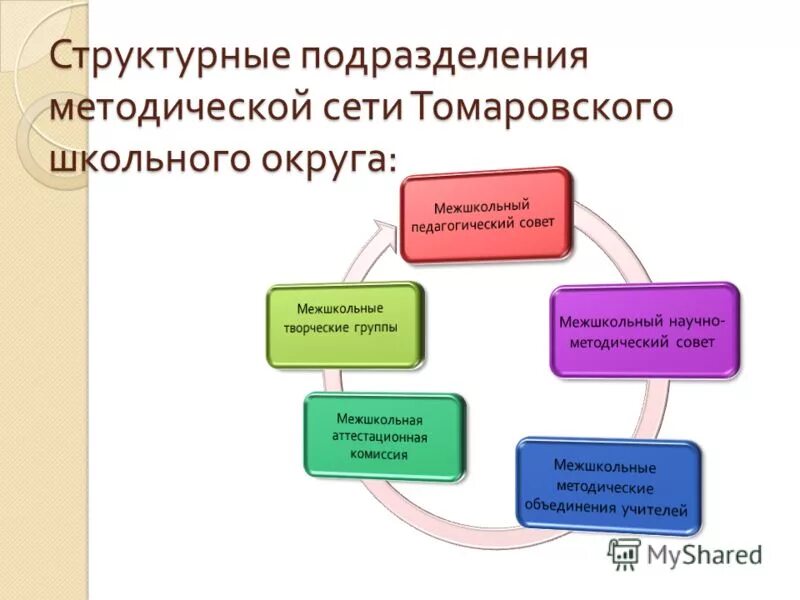 Структурные подразделения методической сети Томаровского школьного округа:

Межшкольный педагогический совет

Межшкольный научно-методический совет

Межшкольные методические объединения учителей

Межшкольная аттестационная комиссия

Межшкольные творческие группы

MyShared